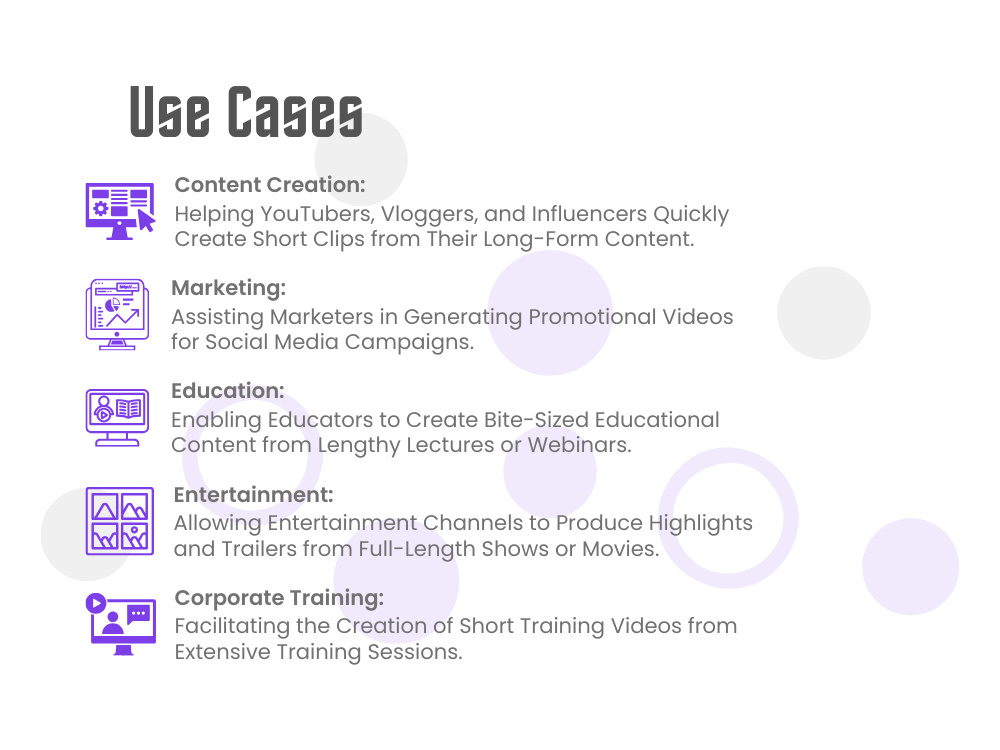 Use Cases

Content Creation:
Helping YouTubers, Vloggers, and Influencers Quickly Create Short Clips from Their Long-Form Content.

Marketing:
Assisting Marketers in Generating Promotional Videos for Social Media Campaigns.

Education:
Enabling Educators to Create Bite-Sized Educational Content from Lengthy Lectures or Webinars.

Entertainment:
Allowing Entertainment Channels to Produce Highlights and Trailers from Full-Length Shows or Movies.

Corporate Training:
Facilitating the Creation of Short Training Videos from Extensive Training Sessions.